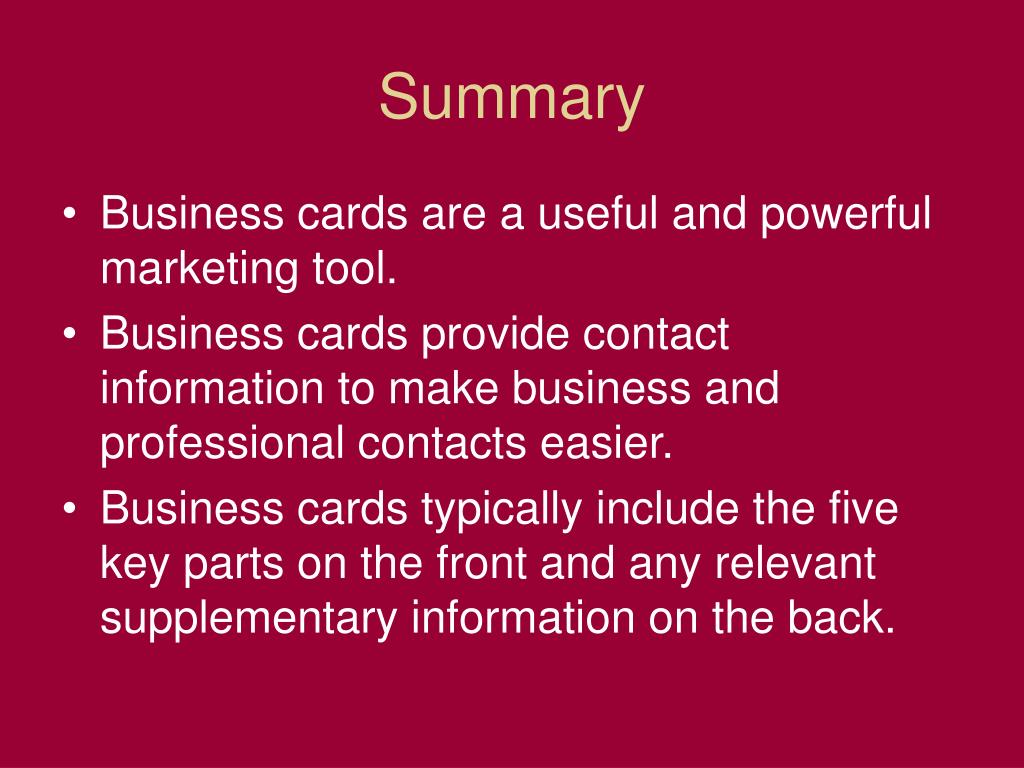 Summary

• Business cards are a useful and powerful marketing tool.
• Business cards provide contact information to make business and professional contacts easier.
• Business cards typically include the five key parts on the front and any relevant supplementary information on the back.